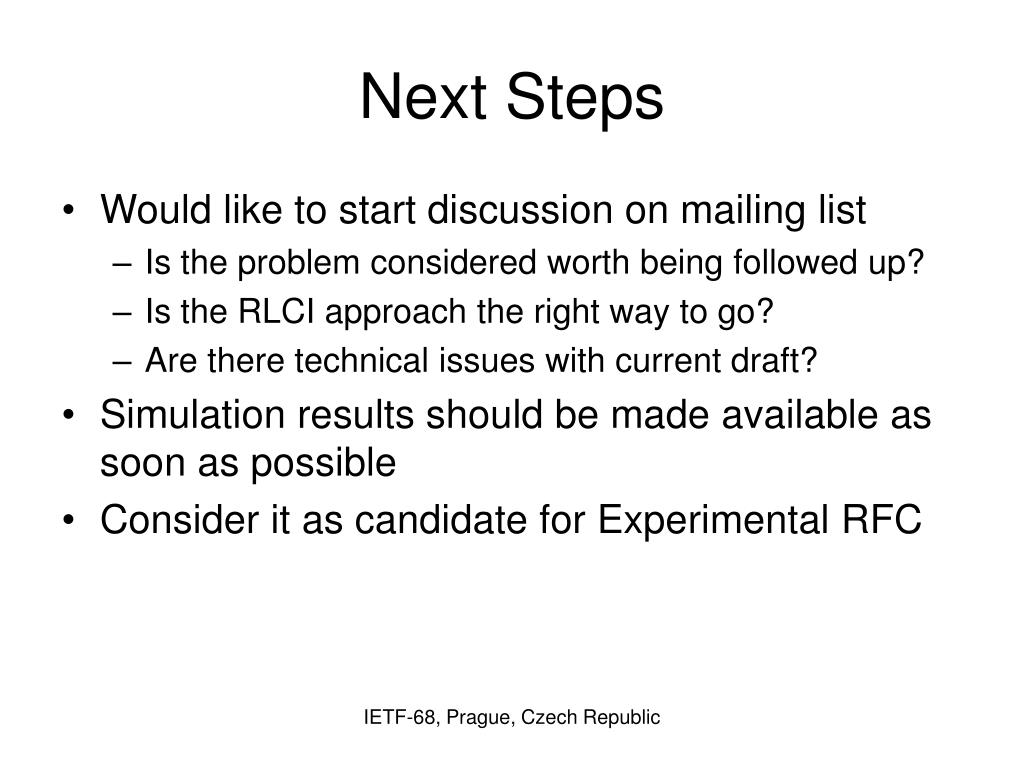 Next Steps

• Would like to start discussion on mailing list
– Is the problem considered worth being followed up?
– Is the RLCI approach the right way to go?
– Are there technical issues with current draft?
• Simulation results should be made available as soon as possible
• Consider it as candidate for Experimental RFC

IETF-68, Prague, Czech Republic